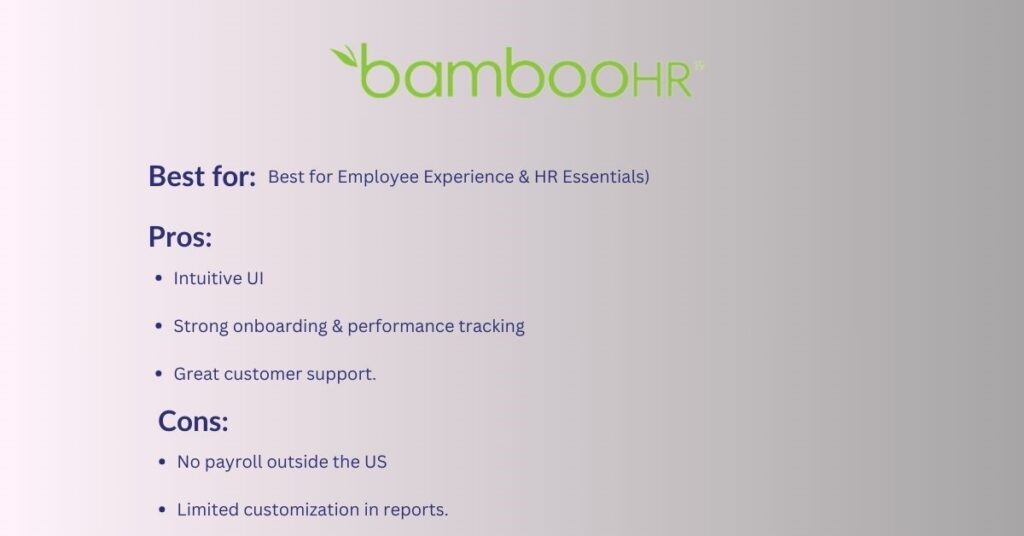 bambooHR

Best for: Best for Employee Experience & HR Essentials)

Pros:

- Intuitive UI
- Strong onboarding & performance tracking
- Great customer support.

Cons:

- No payroll outside the US
- Limited customization in reports.